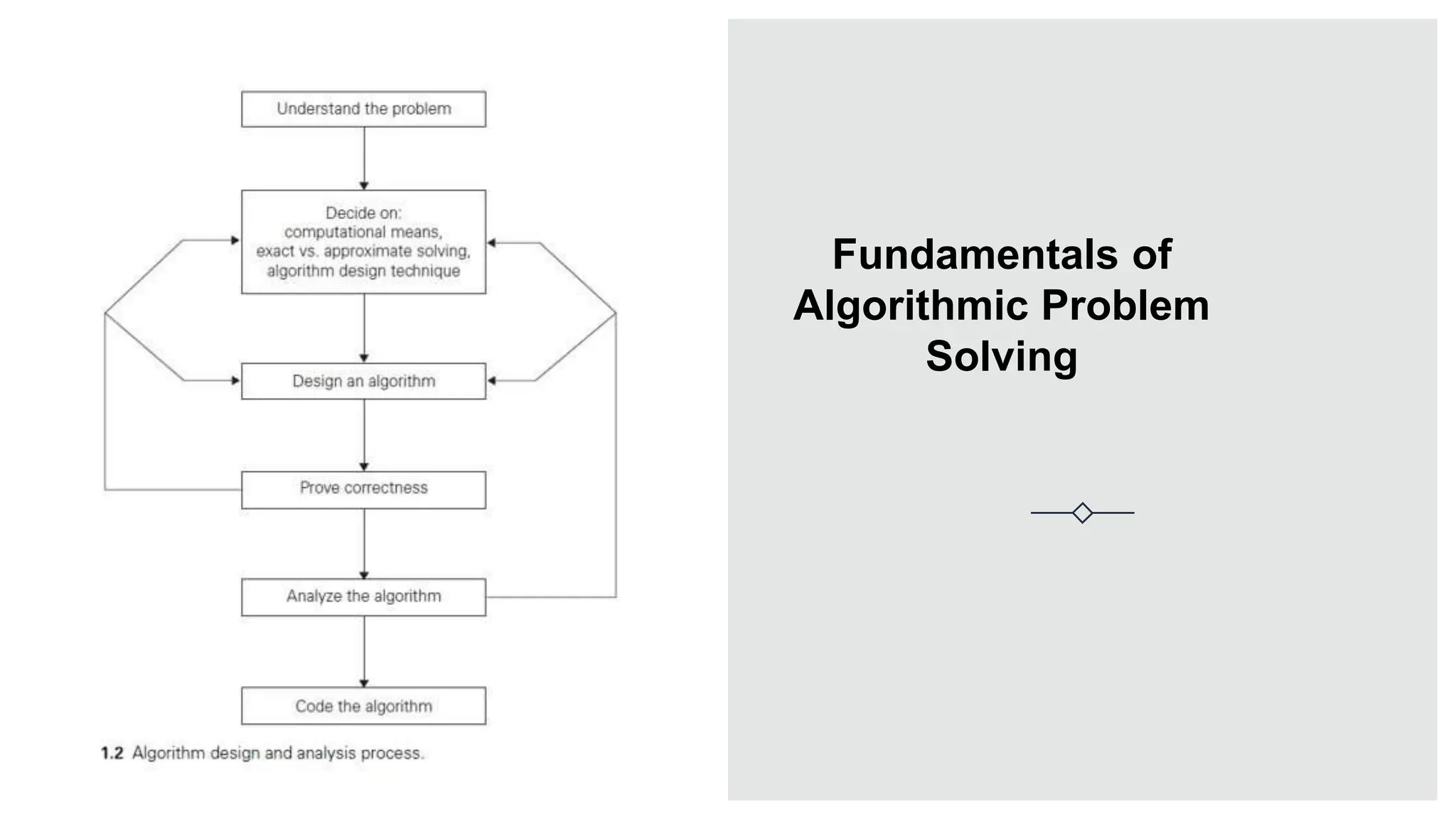 Understand the problem

Decide on:
computational means,
exact vs. approximate solving,
algorithm design technique

Design an algorithm

Prove correctness

Analyze the algorithm

Code the algorithm

1.2 Algorithm design and analysis process.

Fundamentals of Algorithmic Problem Solving